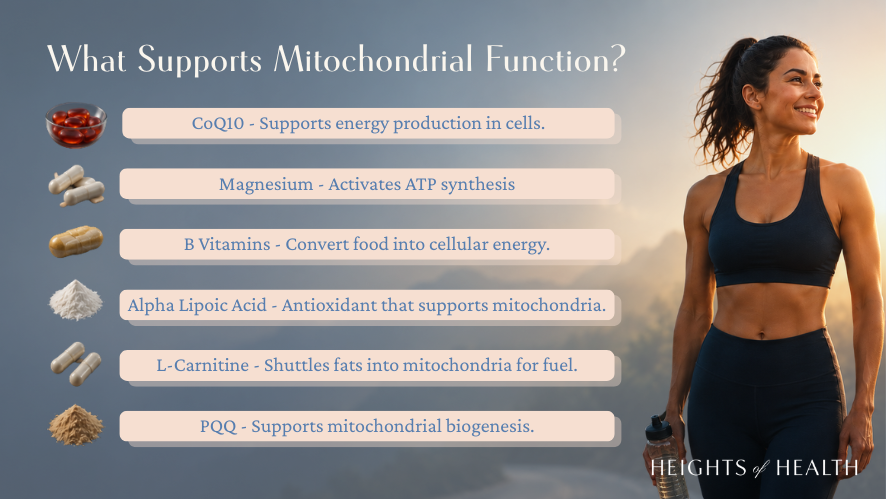 What Supports Mitochondrial Function?

CoQ10 - Supports energy production in cells.

Magnesium - Activates ATP synthesis

B Vitamins - Convert food into cellular energy.

Alpha Lipoic Acid - Antioxidant that supports mitochondria.

L-Carnitine - Shuttles fats into mitochondria for fuel.

PQQ - Supports mitochondrial biogenesis.

HEIGHTS of HEALTH